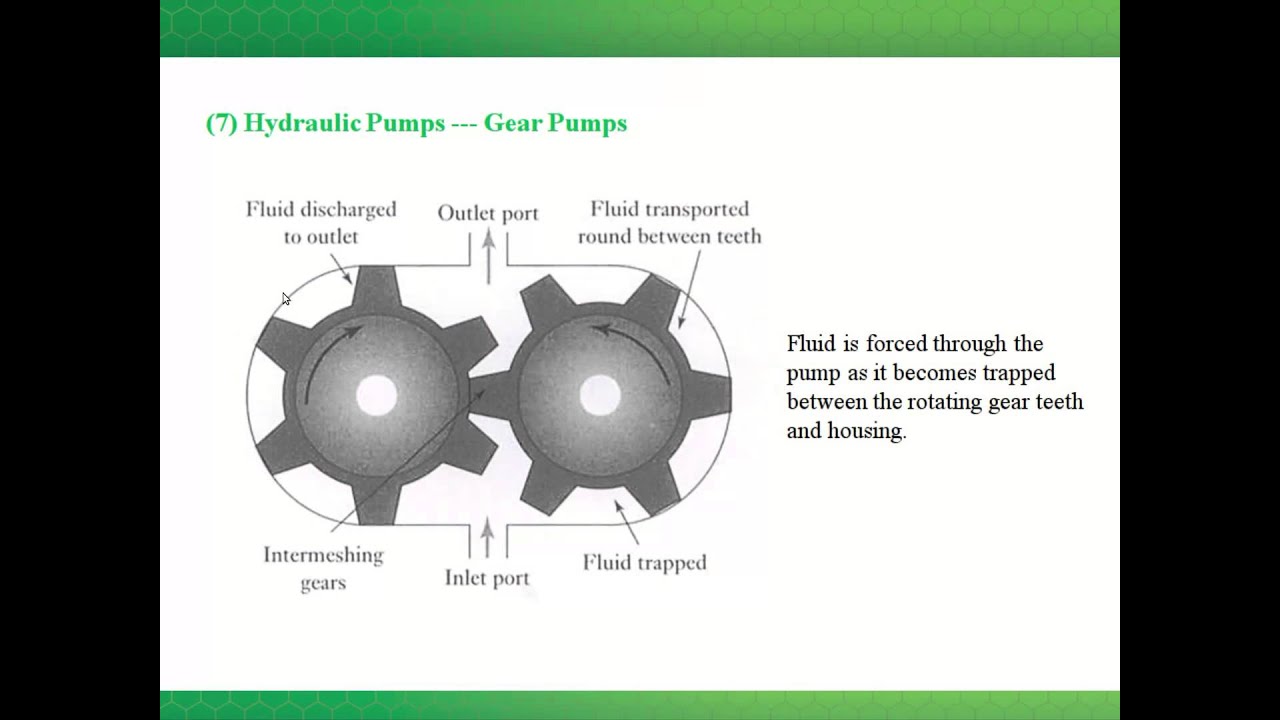 (7) Hydraulic Pumps --- Gear Pumps

Fluid discharged to outlet

Outlet port

Fluid transported round between teeth

Intermeshing gears

Inlet port

Fluid trapped

Fluid is forced through the pump as it becomes trapped between the rotating gear teeth and housing.